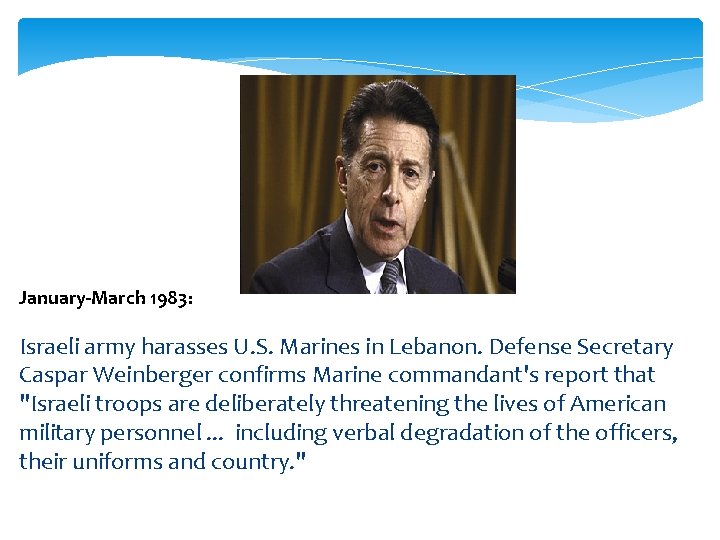 January-March 1983:

Israeli army harasses U.S. Marines in Lebanon. Defense Secretary Caspar Weinberger confirms Marine commandant's report that "Israeli troops are deliberately threatening the lives of American military personnel ... including verbal degradation of the officers, their uniforms and country."